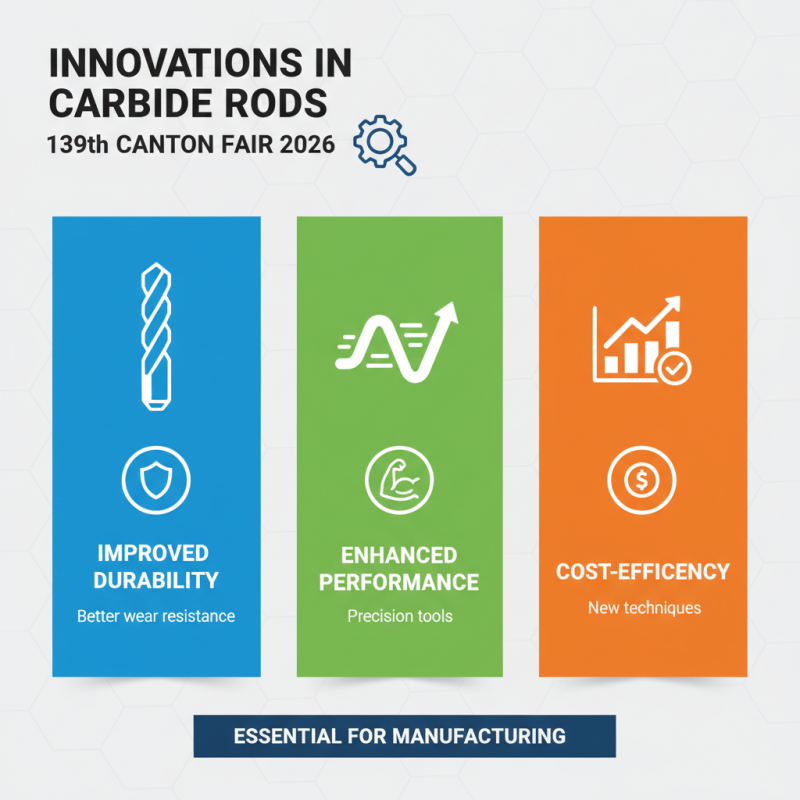 INNOVATIONS IN CARBIDE RODS
139th CANTON FAIR 2026

IMPROVED DURABILITY
Better wear resistance

ENHANCED PERFORMANCE
Precision tools

COST-EFFICENCY
New techniques

ESSENTIAL FOR MANUFACTURING